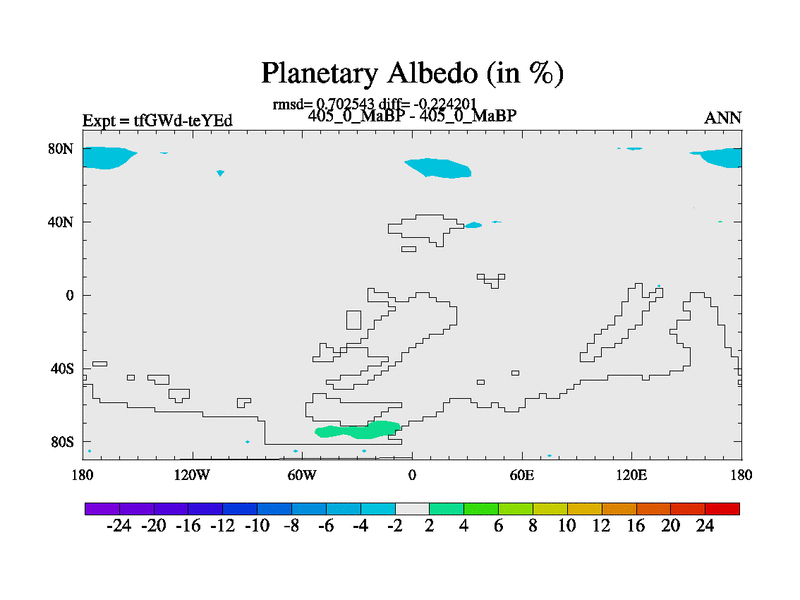 Planetary Albedo (in %)

rmsd= 0.702543 diff= -0.224201

Expt = tfGWd-teYEd

405_0_MaBP - 405_0_MaBP

ANN

80N
40N
0
40S
80S

180 120W 60W 0 60E 120E 180

-24 -20 -16 -12 -10 -8 -6 -4 -2 2 4 6 8 10 12 16 20 24